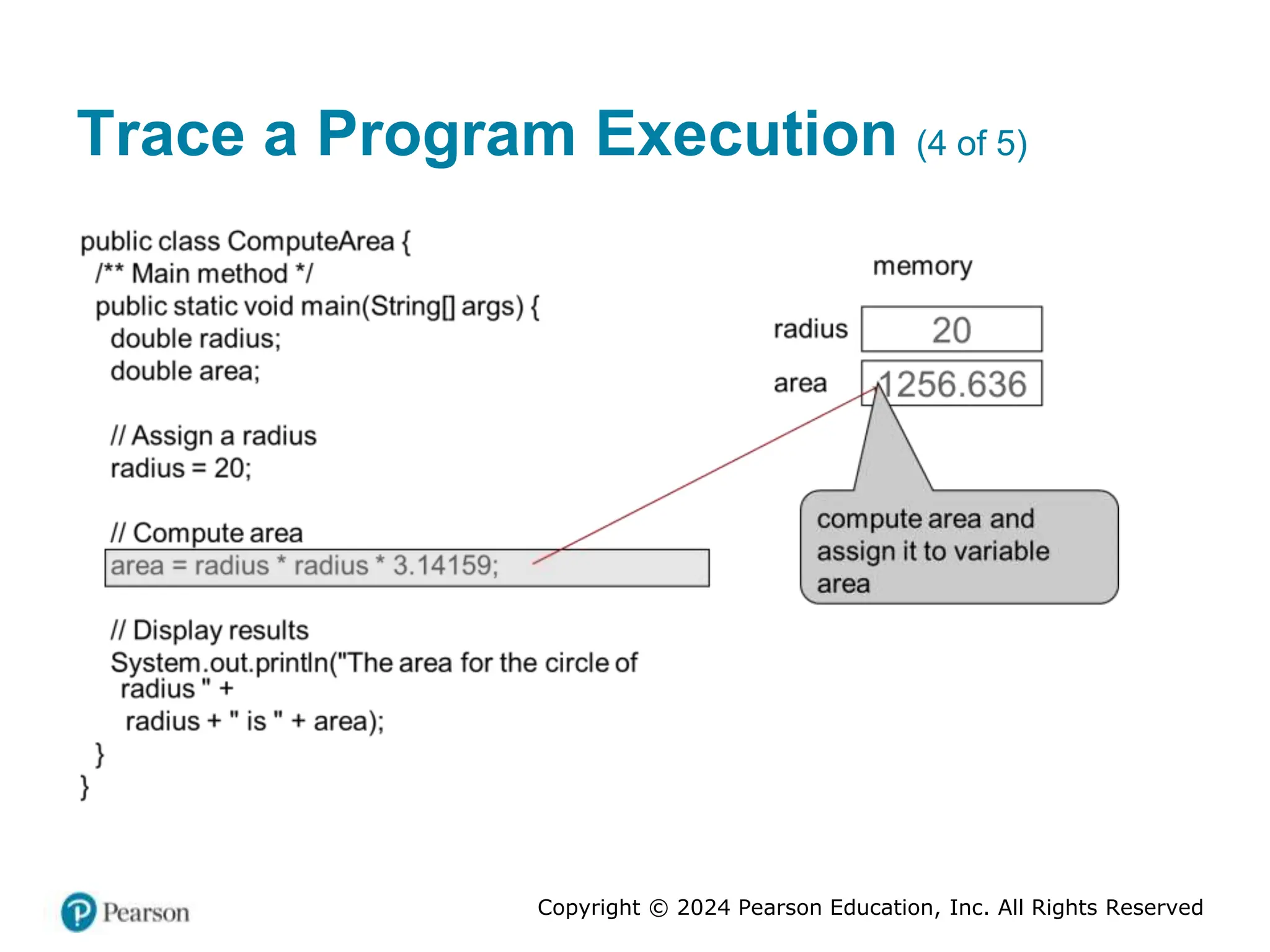 Trace a Program Execution (4 of 5)

public class ComputeArea {
/** Main method */
public static void main(String[] args) {
double radius;
double area;

// Assign a radius
radius = 20;

// Compute area
area = radius * radius * 3.14159;

// Display results
System.out.println("The area for the circle of radius " +
radius + " is " + area);
}
}

memory

radius 20

area 1256.636

compute area and assign it to variable area

Pearson

Copyright © 2024 Pearson Education, Inc. All Rights Reserved